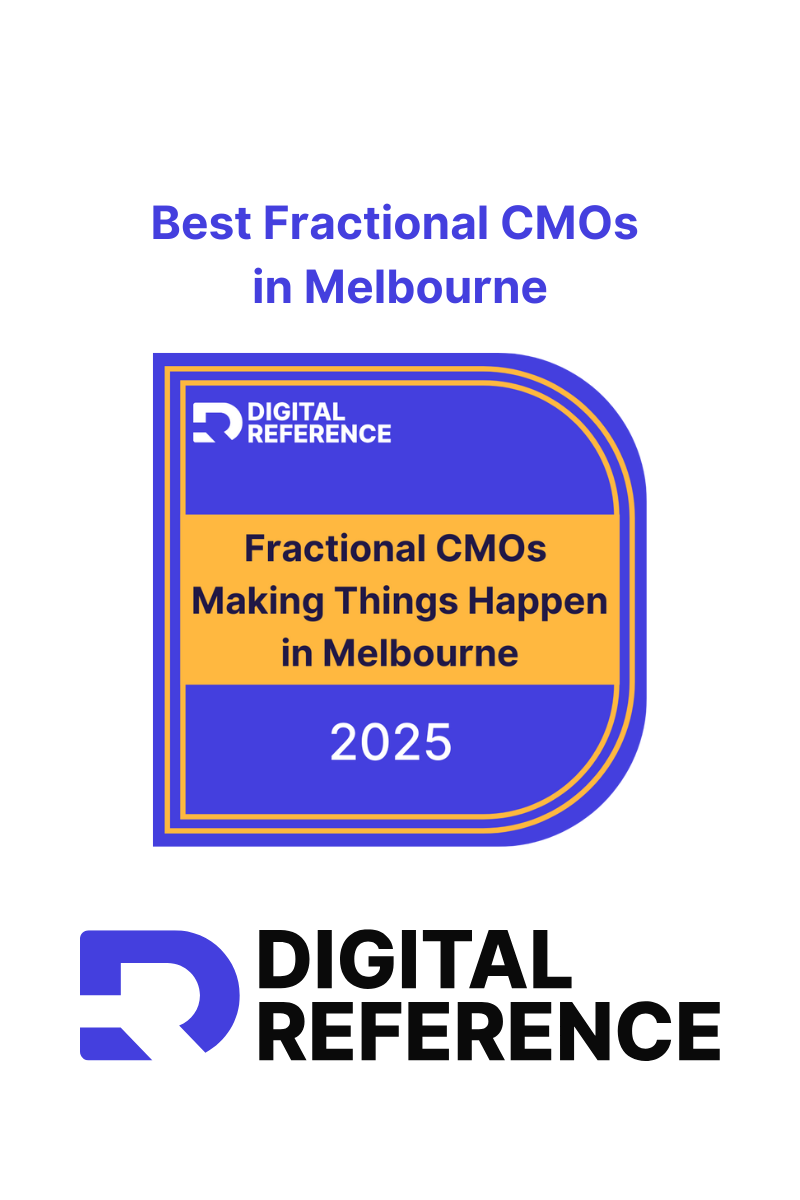 Best Fractional CMOs in Melbourne

DIGITAL REFERENCE

Fractional CMOs Making Things Happen in Melbourne

2025

DIGITAL REFERENCE